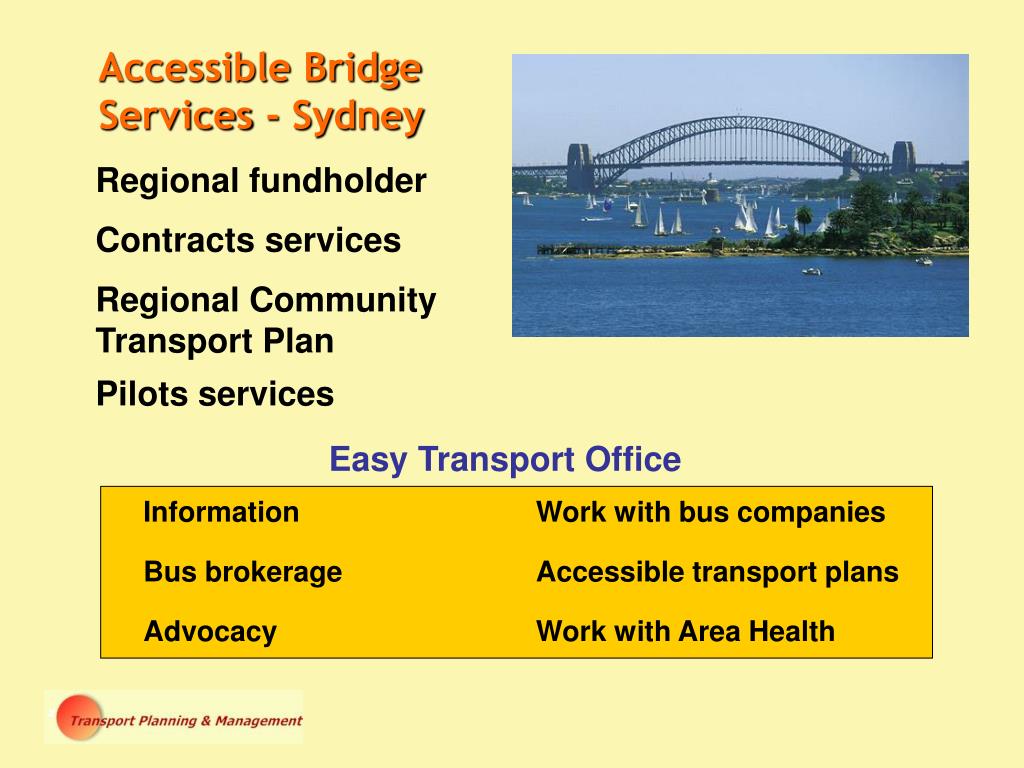 Accessible Bridge Services - Sydney

Regional fundholder

Contracts services

Regional Community Transport Plan

Pilots services

Easy Transport Office

Information

Bus brokerage

Advocacy

Work with bus companies

Accessible transport plans

Work with Area Health

Transport Planning & Management